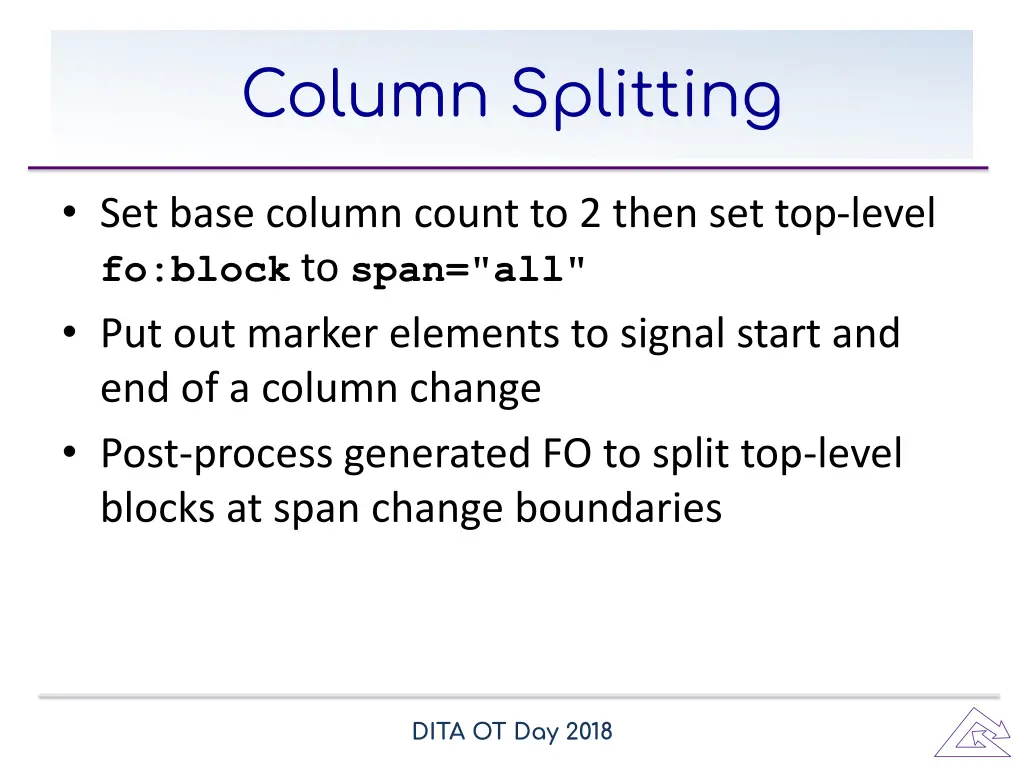 Column Splitting

• Set base column count to 2 then set top-level fo:block to span="all"

• Put out marker elements to signal start and end of a column change

• Post-process generated FO to split top-level blocks at span change boundaries

DITA OT Day 2018